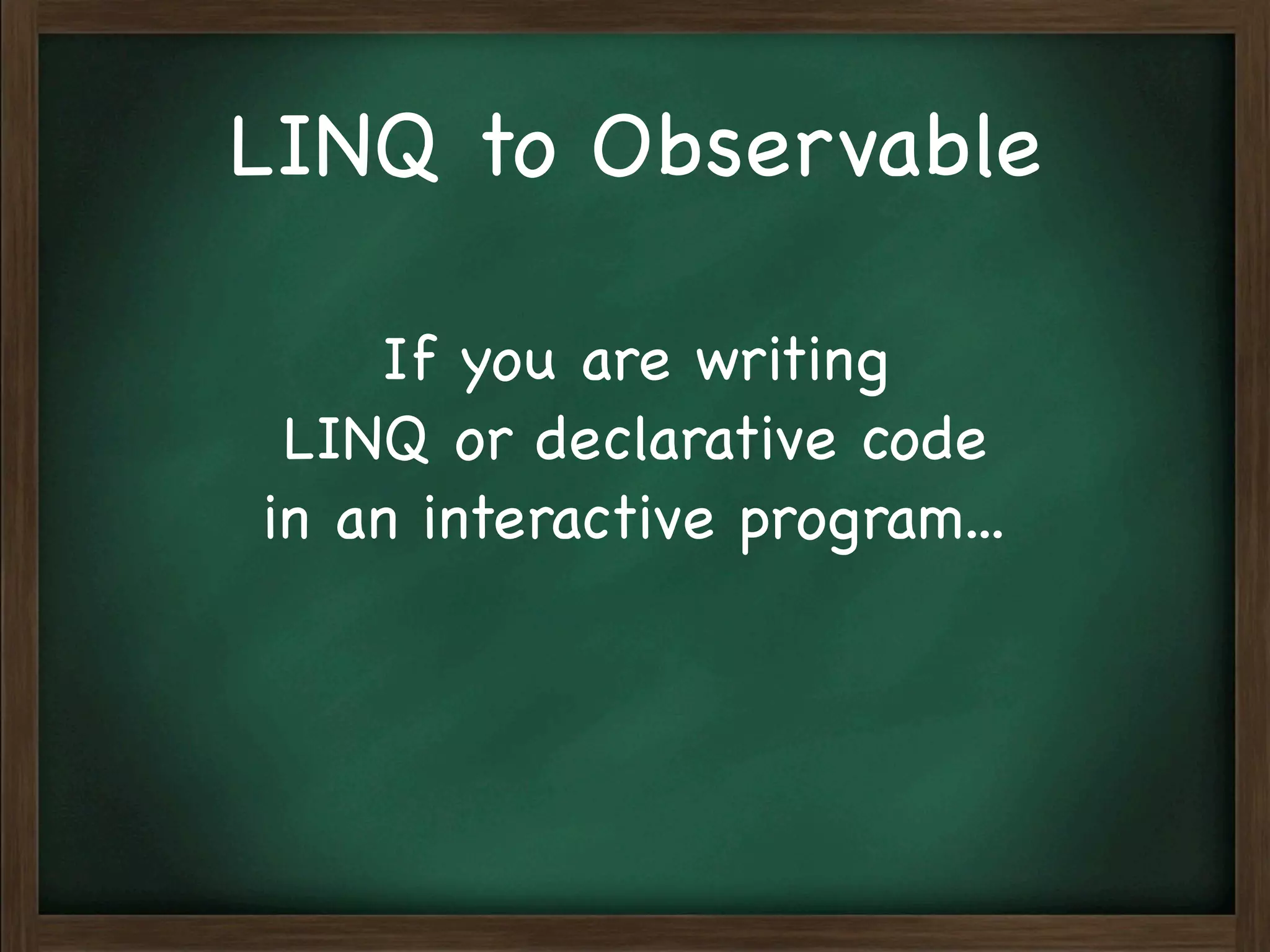 LINQ to Observable

If you are writing LINQ or declarative code in an interactive program...